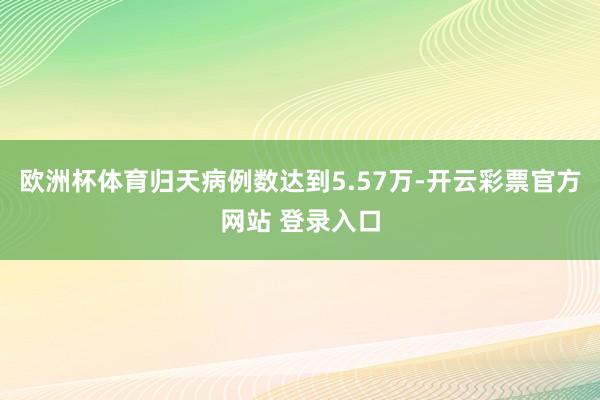 欧洲杯体育归天病例数达到5.57万-开云彩票官方网站 登录入口